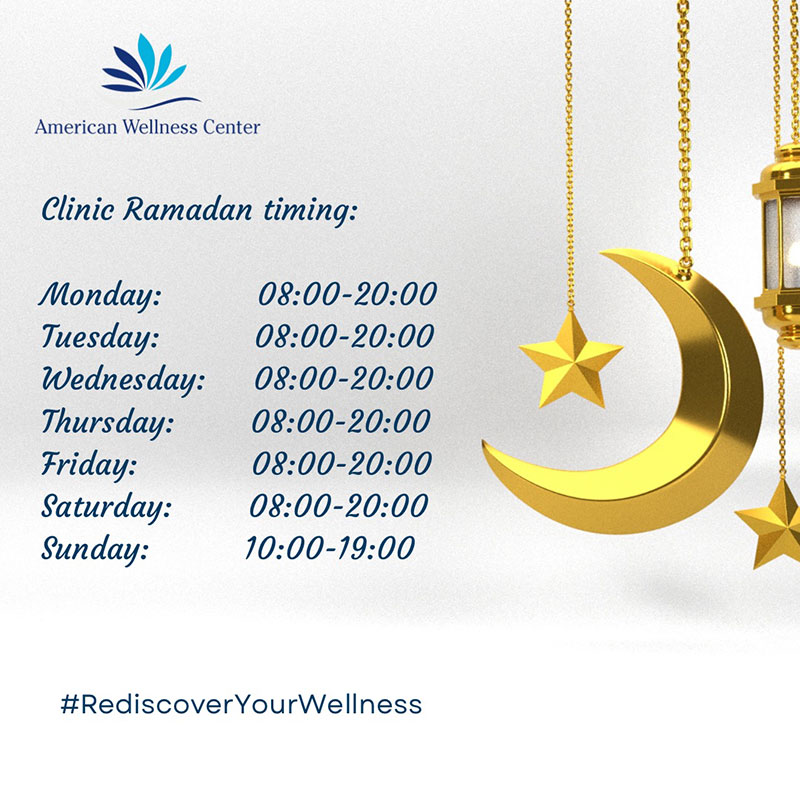 American Wellness Center

Clinic Ramadan timing:

Monday: 08:00-20:00
Tuesday: 08:00-20:00
Wednesday: 08:00-20:00
Thursday: 08:00-20:00
Friday: 08:00-20:00
Saturday: 08:00-20:00
Sunday: 10:00-19:00

#RediscoverYourWellness